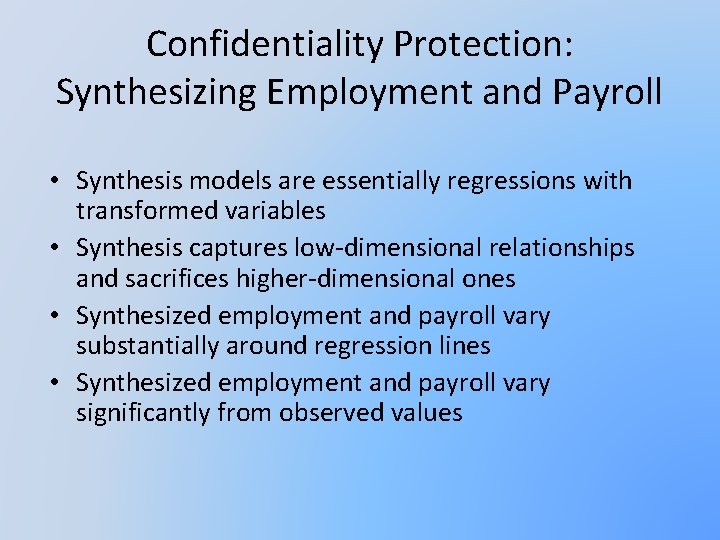 Confidentiality Protection: Synthesizing Employment and Payroll

• Synthesis models are essentially regressions with transformed variables
• Synthesis captures low-dimensional relationships and sacrifices higher-dimensional ones
• Synthesized employment and payroll vary substantially around regression lines
• Synthesized employment and payroll vary significantly from observed values